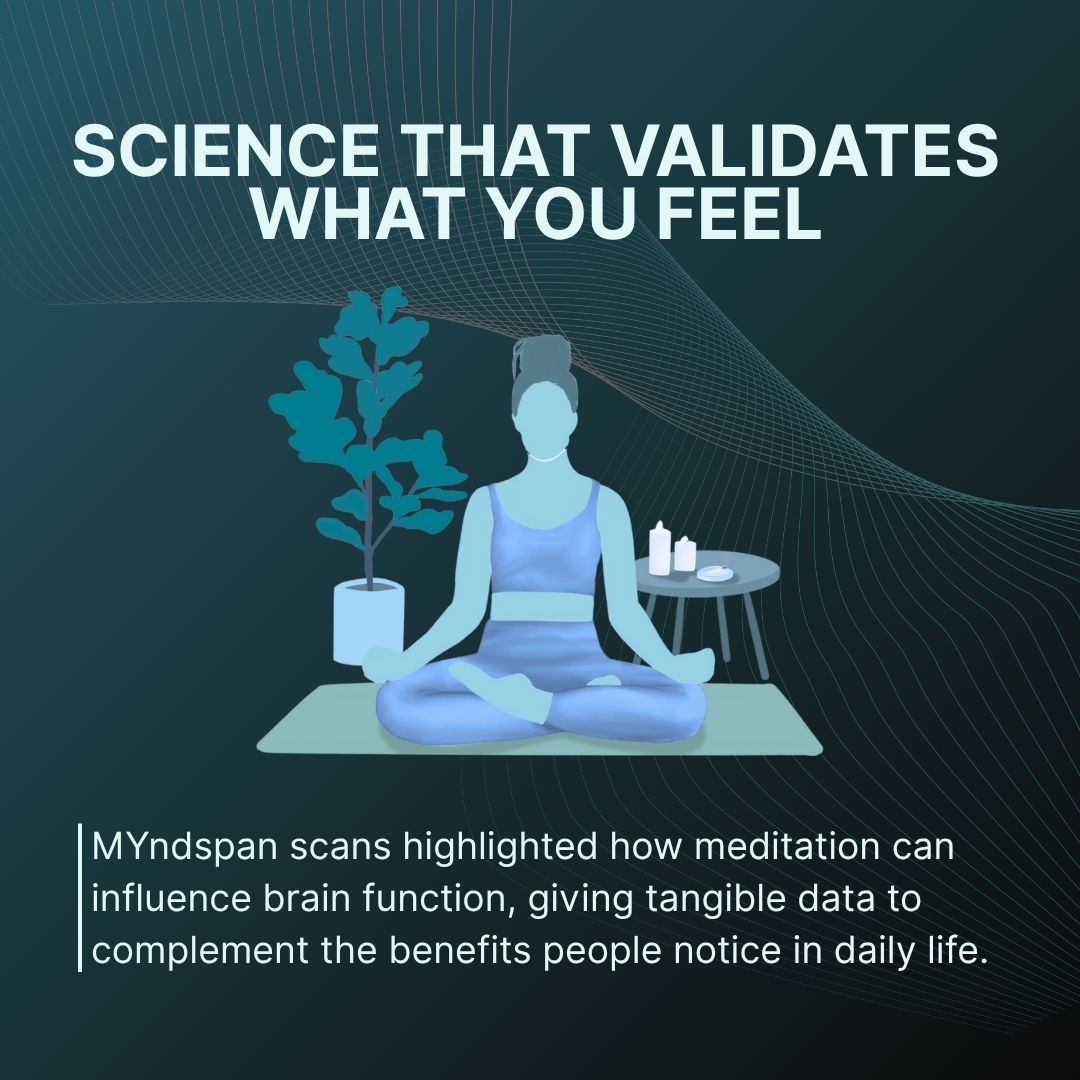 SCIENCE THAT VALIDATES WHAT YOU FEEL

MYndspan scans highlighted how meditation can influence brain function, giving tangible data to complement the benefits people notice in daily life.